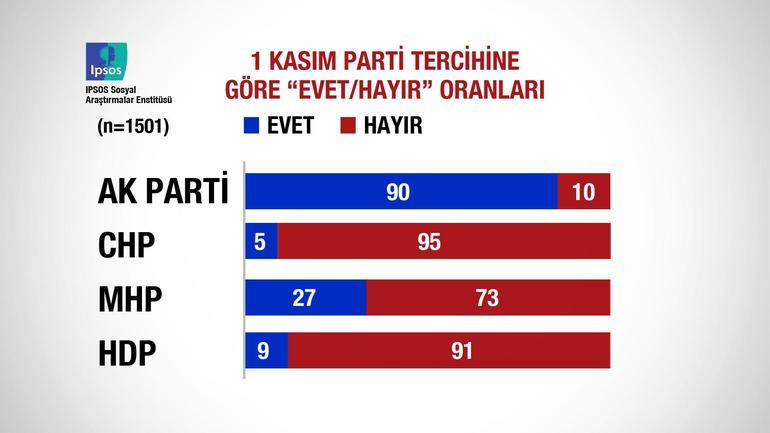 Ipsos
IPSOS Sosyal Araştırmalar Enstitüsü

1 KASIM PARTİ TERCİHİNE GÖRE "EVET/HAYIR" ORANLARI

(n=1501)

EVET HAYIR

| | EVET | HAYIR |
|---|---|---|
| AK PARTİ | 90 | 10 |
| CHP | 5 | 95 |
| MHP | 27 | 73 |
| HDP | 9 | 91 |